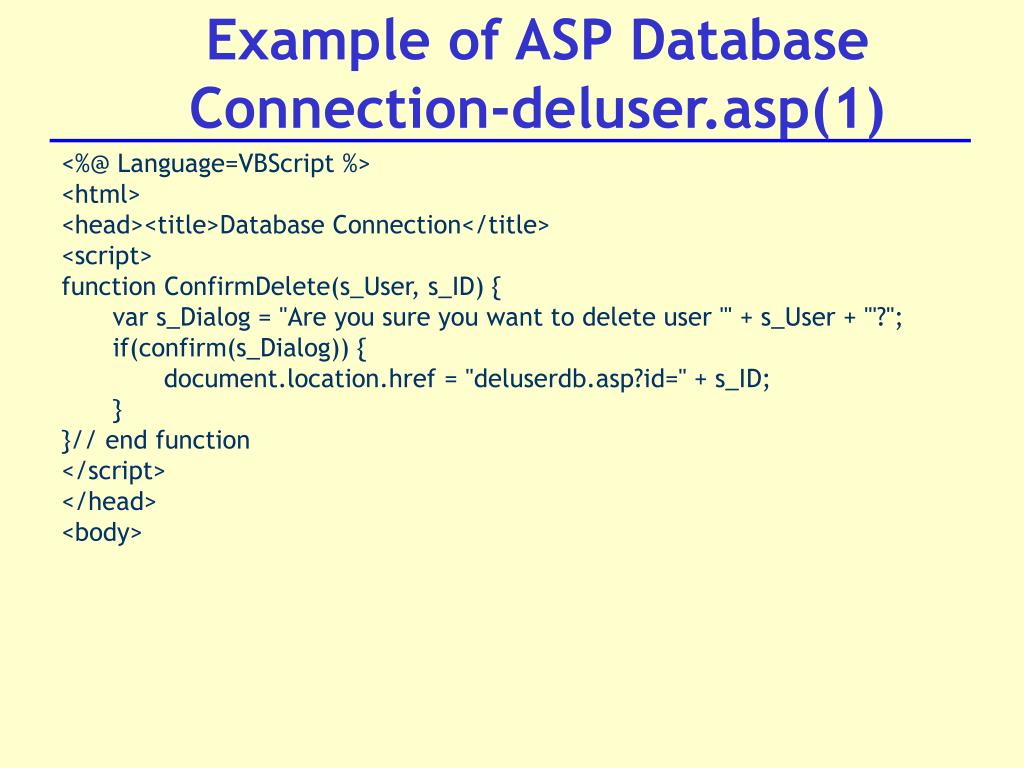 Example of ASP Database Connection-deluser.asp(1)

<%@ Language=VBScript %>
<html>
<head><title>Database Connection</title>
<script>
function ConfirmDelete(s_User, s_ID) {
var s_Dialog = "Are you sure you want to delete user '" + s_User + "'?";
if(confirm(s_Dialog)) {
document.location.href = "deluserdb.asp?id=" + s_ID;
}
}// end function
</script>
</head>
<body>